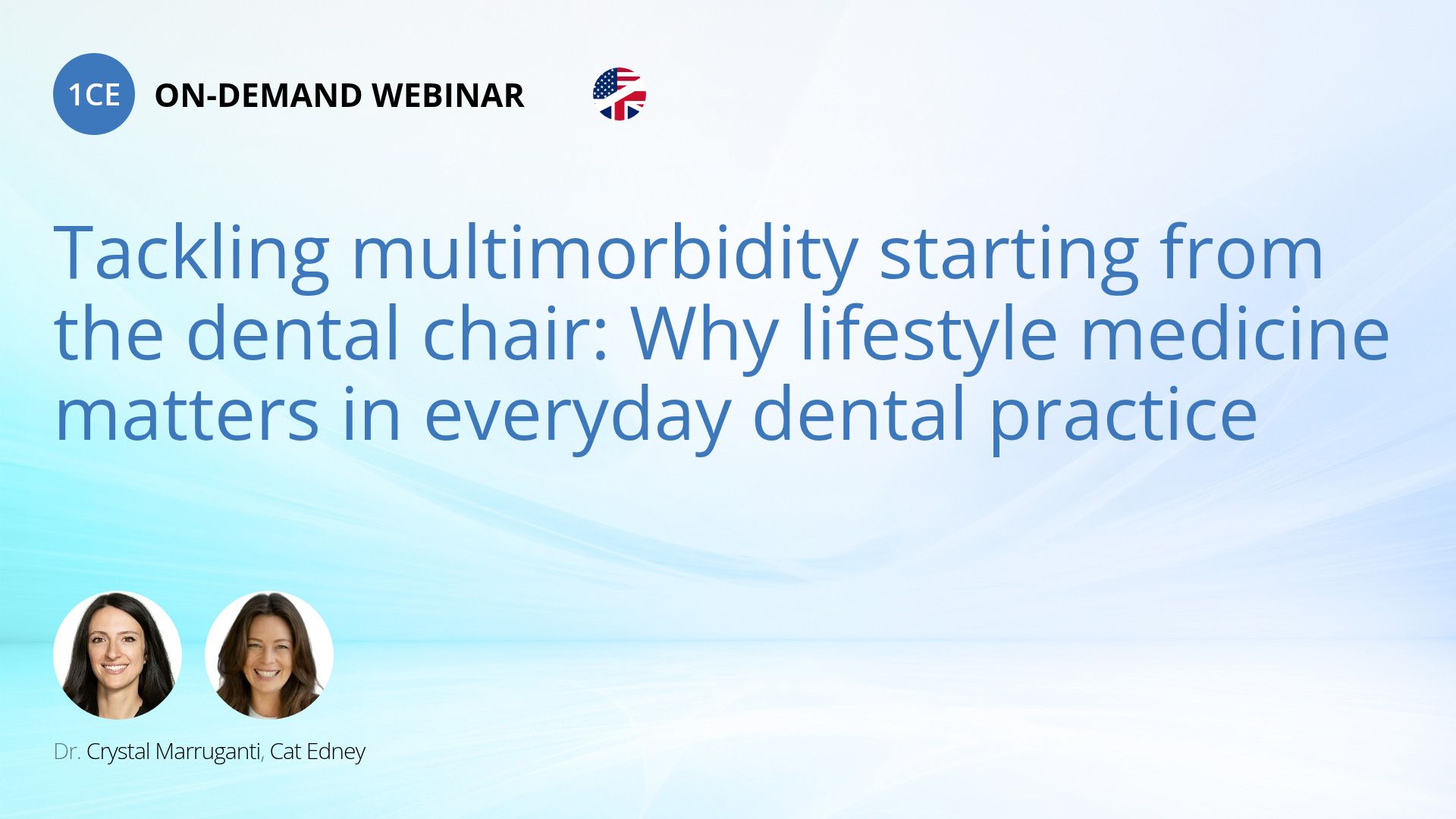 1CE ON-DEMAND WEBINAR

Tackling multimorbidity starting from the dental chair: Why lifestyle medicine matters in everyday dental practice

Dr. Crystal Marruganti, Cat Edney